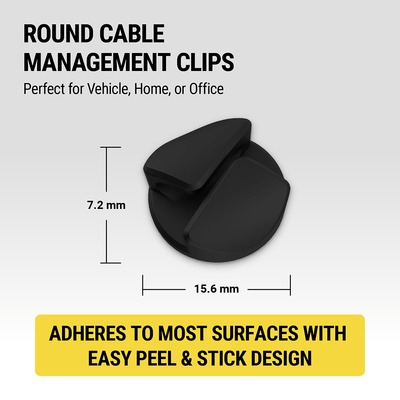 ROUND CABLE MANAGEMENT CLIPS

Perfect for Vehicle, Home, or Office

7.2 mm

15.6 mm

ADHERES TO MOST SURFACES WITH EASY PEEL & STICK DESIGN